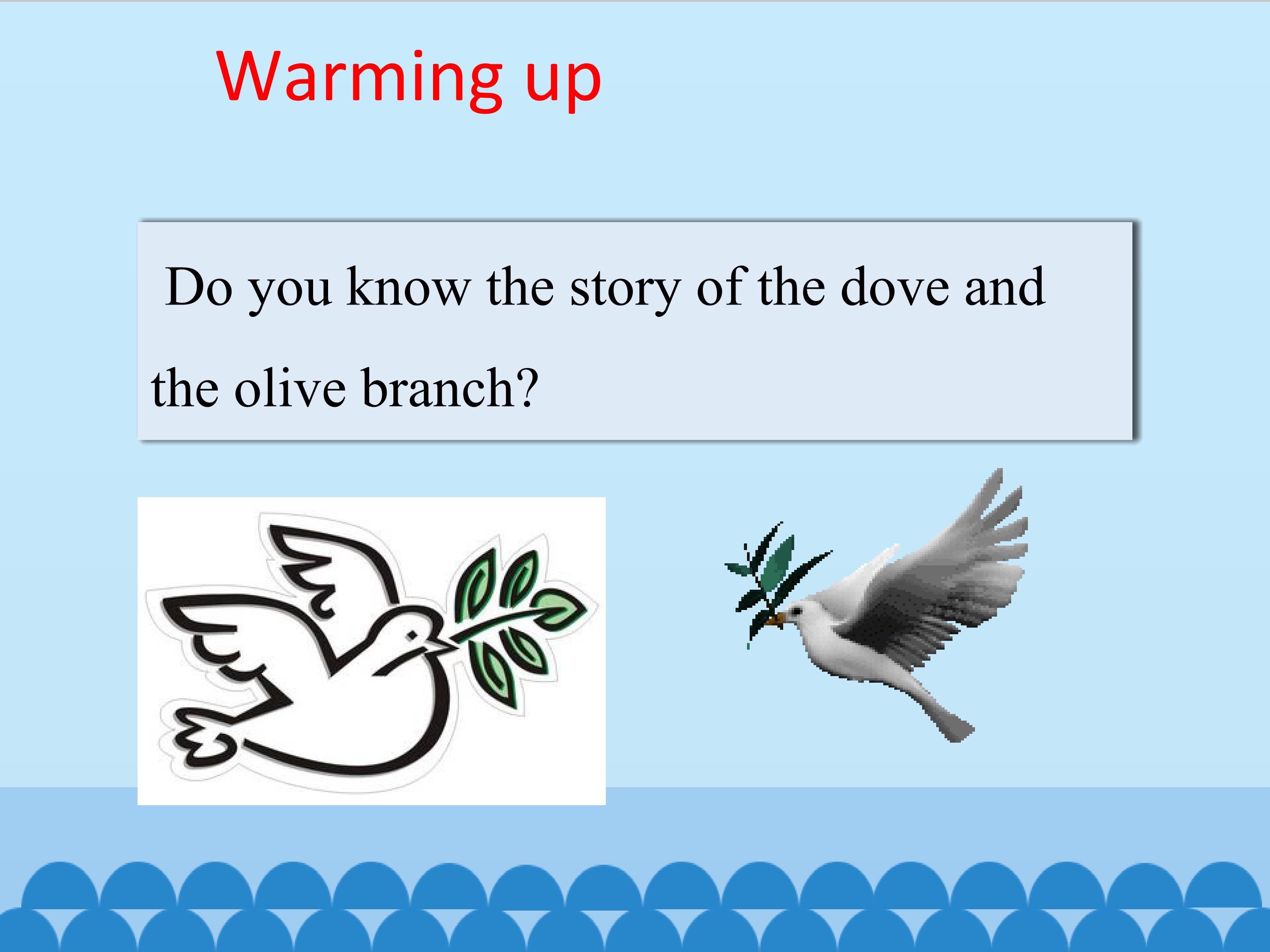 Warming up

Do you know the story of the dove and the olive branch?